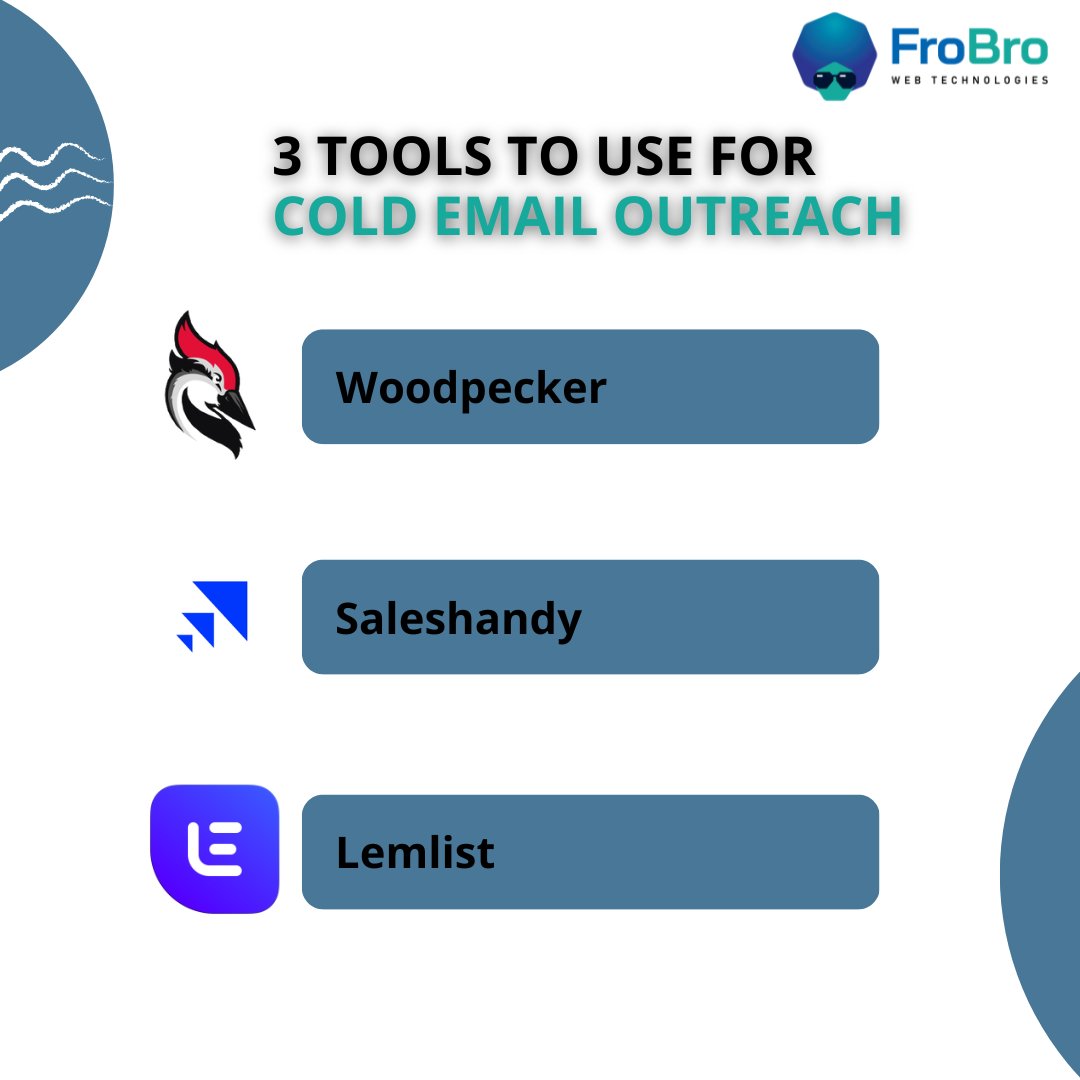 FroBro
WEB TECHNOLOGIES

3 TOOLS TO USE FOR
COLD EMAIL OUTREACH

Woodpecker

Saleshandy

Lemlist